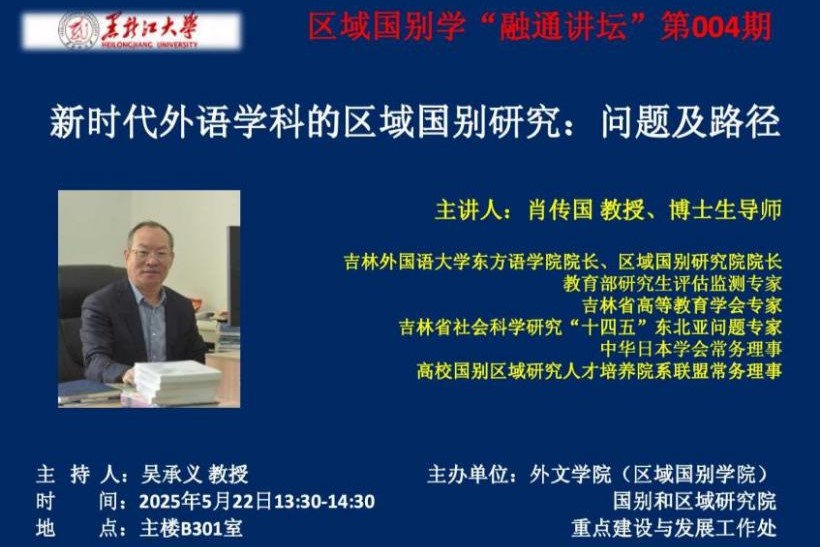 黑龙江大学
HEILONGJIANG UNIVERSITY

区域国别学“融通讲坛”第004期

新时代外语学科的区域国别研究：问题及路径

主讲人：肖传国 教授、博士生导师

吉林外国语大学东方语学院院长、区域国别研究院院长
教育部研究生评估监测专家
吉林省高等教育学会专家
吉林省社会科学研究“十四五”东北亚问题专家
中华日本学会常务理事
高校国别区域研究人才培养院系联盟常务理事

主 持 人：吴承义 教授
时 间：2025年5月22日13:30-14:30
地 点：主楼B301室

主办单位：外文学院（区域国别学院）
国别和区域研究院
重点建设与发展工作处